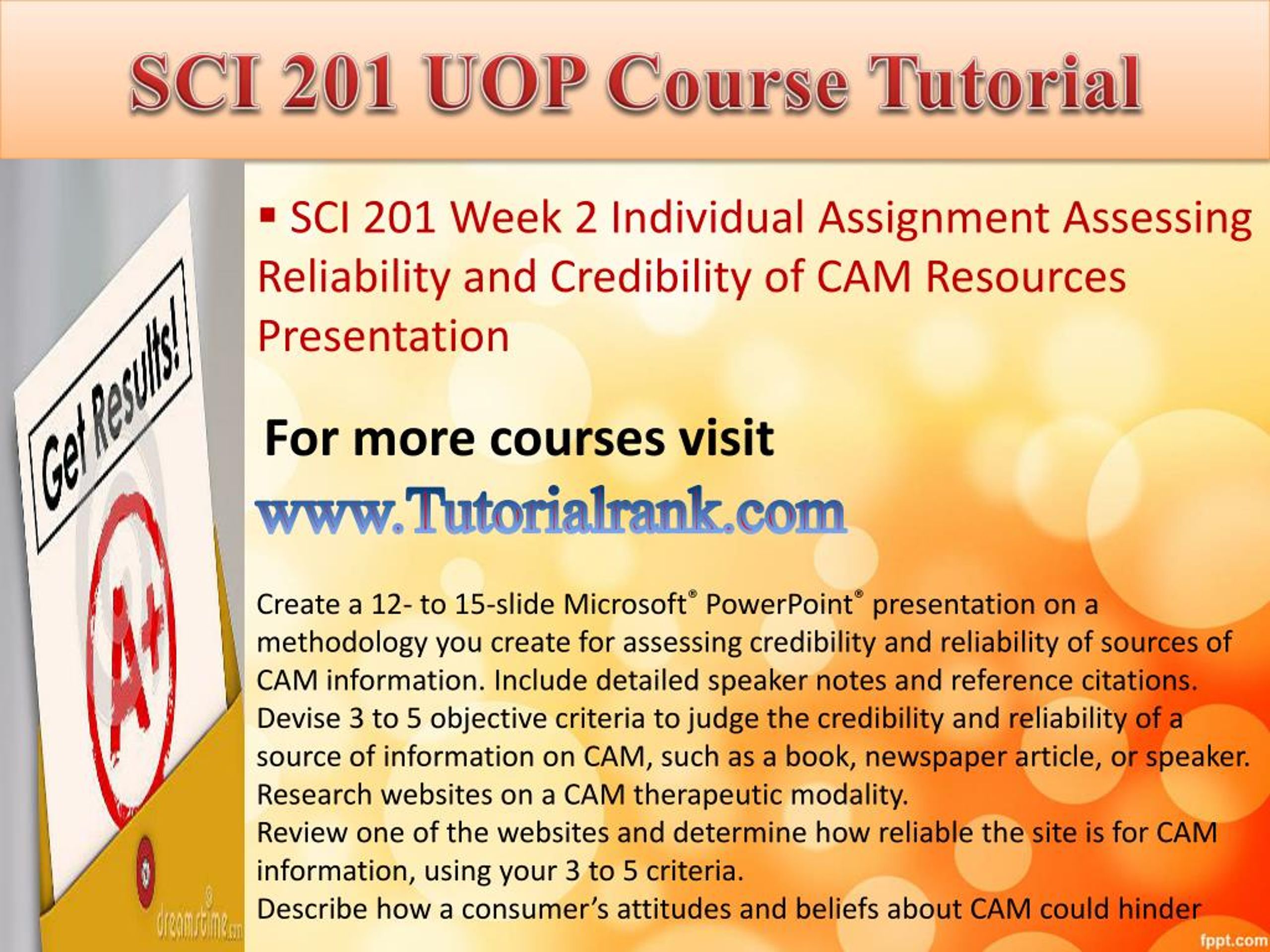 SCI 201 UOP Course Tutorial

Get Results!

A+

dreamstime.com

▪ SCI 201 Week 2 Individual Assignment Assessing Reliability and Credibility of CAM Resources Presentation

For more courses visit

www.Tutorialrank.com

Create a 12- to 15-slide Microsoft® PowerPoint® presentation on a methodology you create for assessing credibility and reliability of sources of CAM information. Include detailed speaker notes and reference citations.
Devise 3 to 5 objective criteria to judge the credibility and reliability of a source of information on CAM, such as a book, newspaper article, or speaker.
Research websites on a CAM therapeutic modality.
Review one of the websites and determine how reliable the site is for CAM information, using your 3 to 5 criteria.
Describe how a consumer's attitudes and beliefs about CAM could hinder

fppt.com